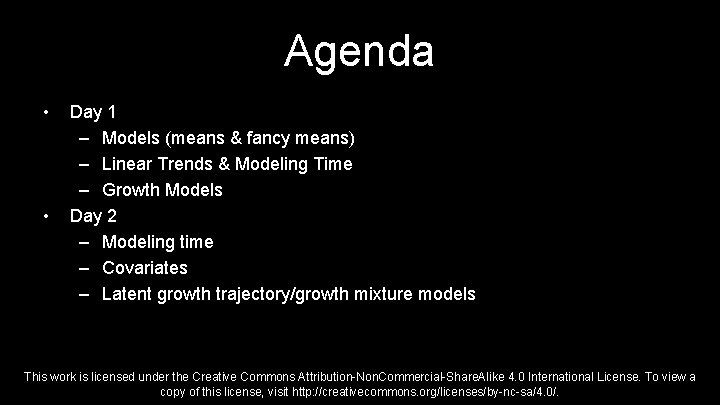 Agenda

• Day 1
– Models (means & fancy means)
– Linear Trends & Modeling Time
– Growth Models
• Day 2
– Modeling time
– Covariates
– Latent growth trajectory/growth mixture models

This work is licensed under the Creative Commons Attribution-NonCommercial-ShareAlike 4.0 International License. To view a copy of this license, visit http://creativecommons.org/licenses/by-nc-sa/4.0/.